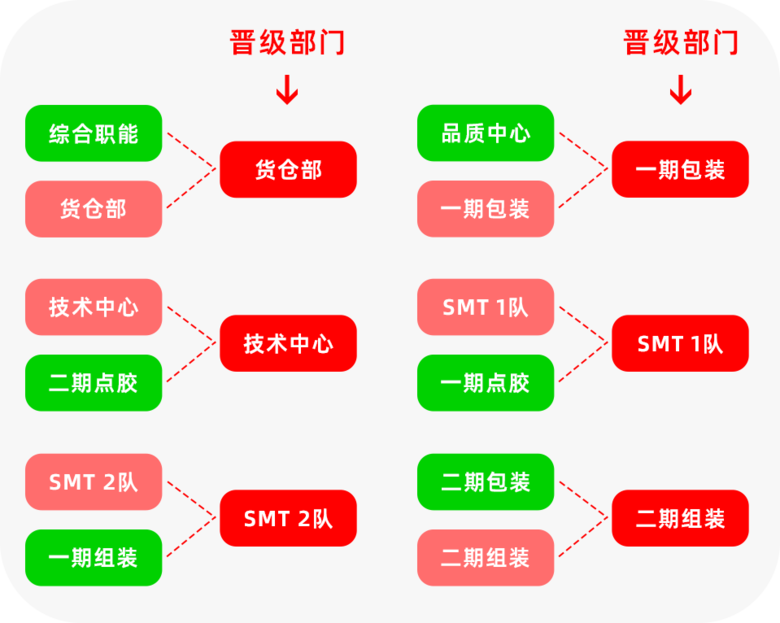 晋级部门

综合职能
货仓部
货仓部

技术中心
二期点胶
技术中心

SMT 2队
一期组装
SMT 2队

晋级部门

品质中心
一期包装
一期包装

SMT 1队
一期点胶
SMT 1队

二期包装
二期组装
二期组装